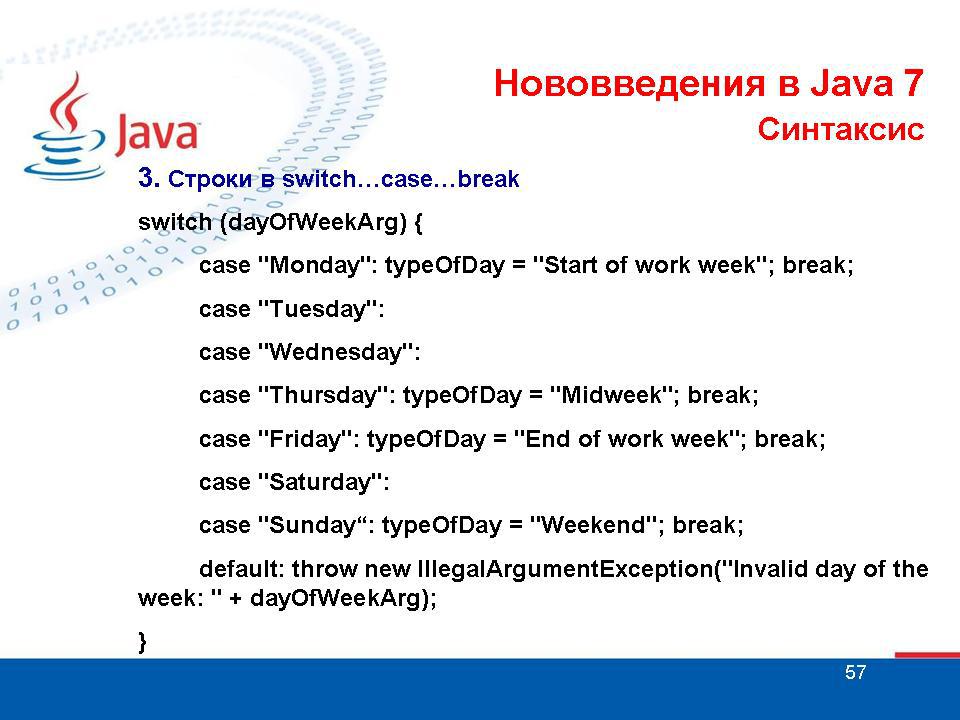 Java

Нововведения в Java 7

Синтаксис

3. Строки в switch…case…break

switch (dayOfWeekArg) {

case "Monday": typeOfDay = "Start of work week"; break;

case "Tuesday":

case "Wednesday":

case "Thursday": typeOfDay = "Midweek"; break;

case "Friday": typeOfDay = "End of work week"; break;

case "Saturday":

case "Sunday“: typeOfDay = "Weekend"; break;

default: throw new IllegalArgumentException("Invalid day of the week: " + dayOfWeekArg);

}

57